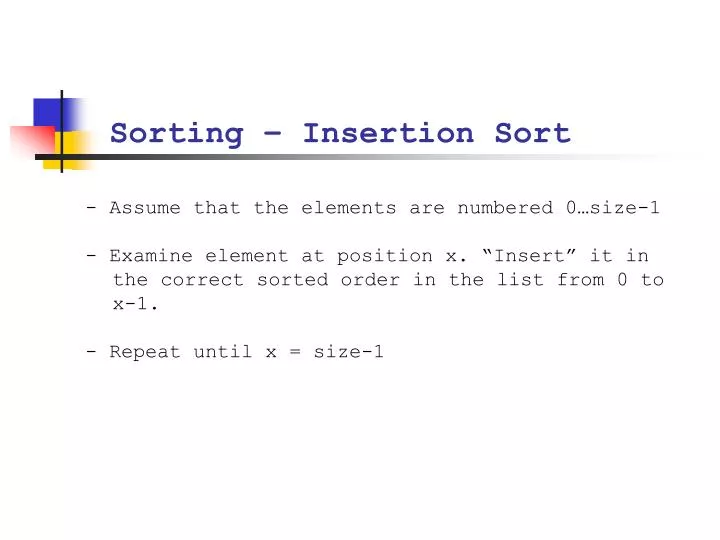 Sorting – Insertion Sort

- Assume that the elements are numbered 0…size-1

- Examine element at position x. “Insert” it in the correct sorted order in the list from 0 to x-1.

- Repeat until x = size-1